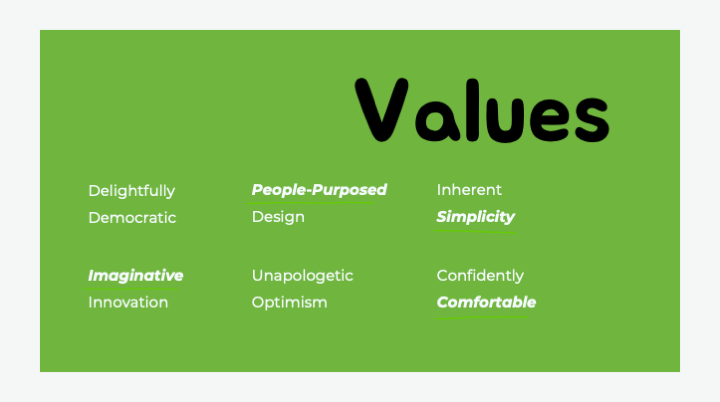 Values

Delightfully Democratic

People-Purposed Design

Inherent Simplicity

Imaginative Innovation

Unapologetic Optimism

Confidently Comfortable